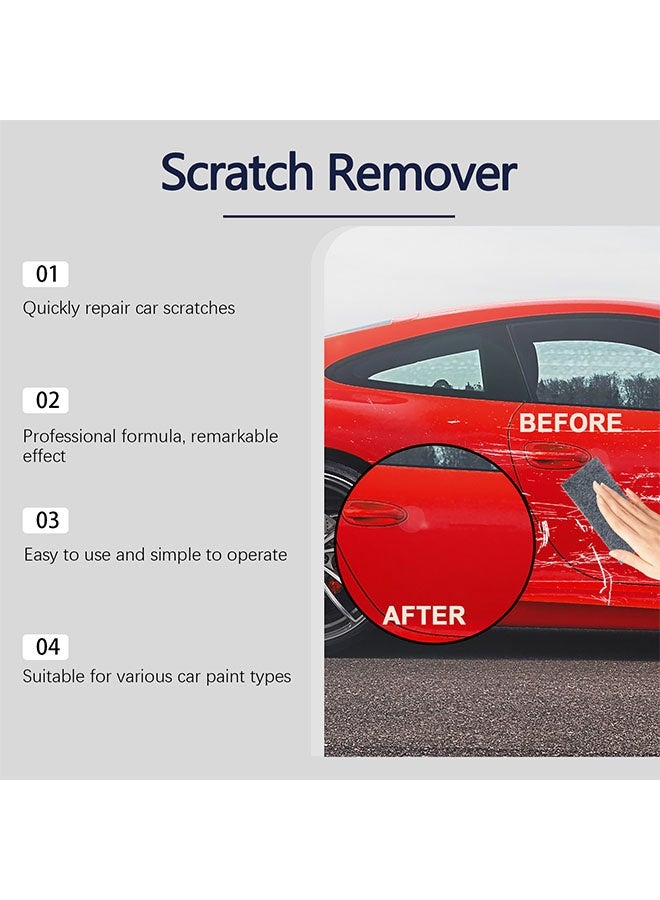 Scratch Remover

01
Quickly repair car scratches

02
Professional formula, remarkable effect

03
Easy to use and simple to operate

04
Suitable for various car paint types

BEFORE

AFTER